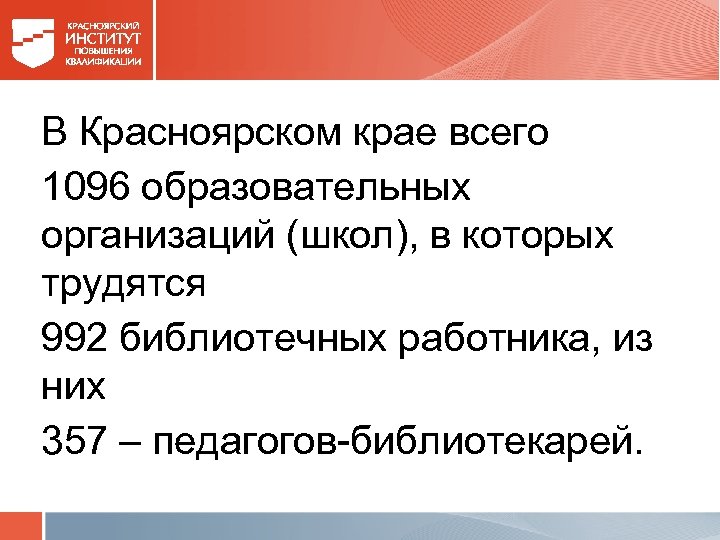 КРАСНОЯРСКИЙ ИНСТИТУТ ПОВЫШЕНИЯ КВАЛИФИКАЦИИ

В Красноярском крае всего

1096 образовательных организаций (школ), в которых трудятся

992 библиотечных работника, из них

357 – педагогов-библиотекарей.